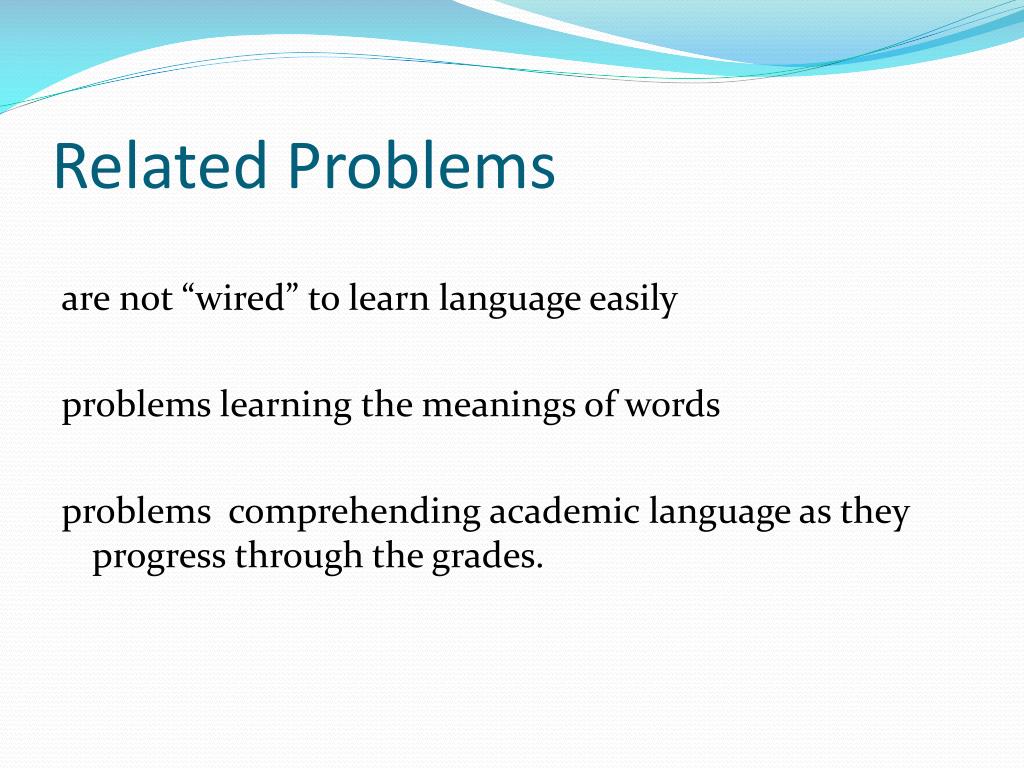 Related Problems

are not “wired” to learn language easily

problems learning the meanings of words

problems  comprehending academic language as they progress through the grades.